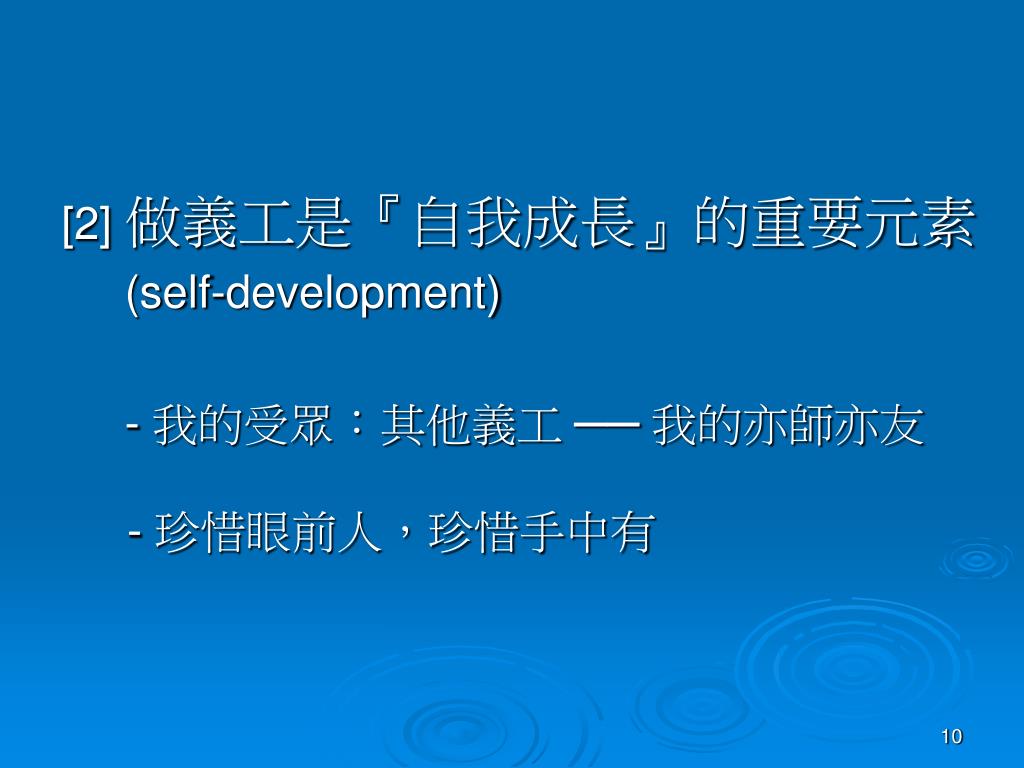 [2] 做義工是『自我成長』的重要元素 (self-development)

- 我的受眾：其他義工 ── 我的亦師亦友

- 珍惜眼前人，珍惜手中有

10